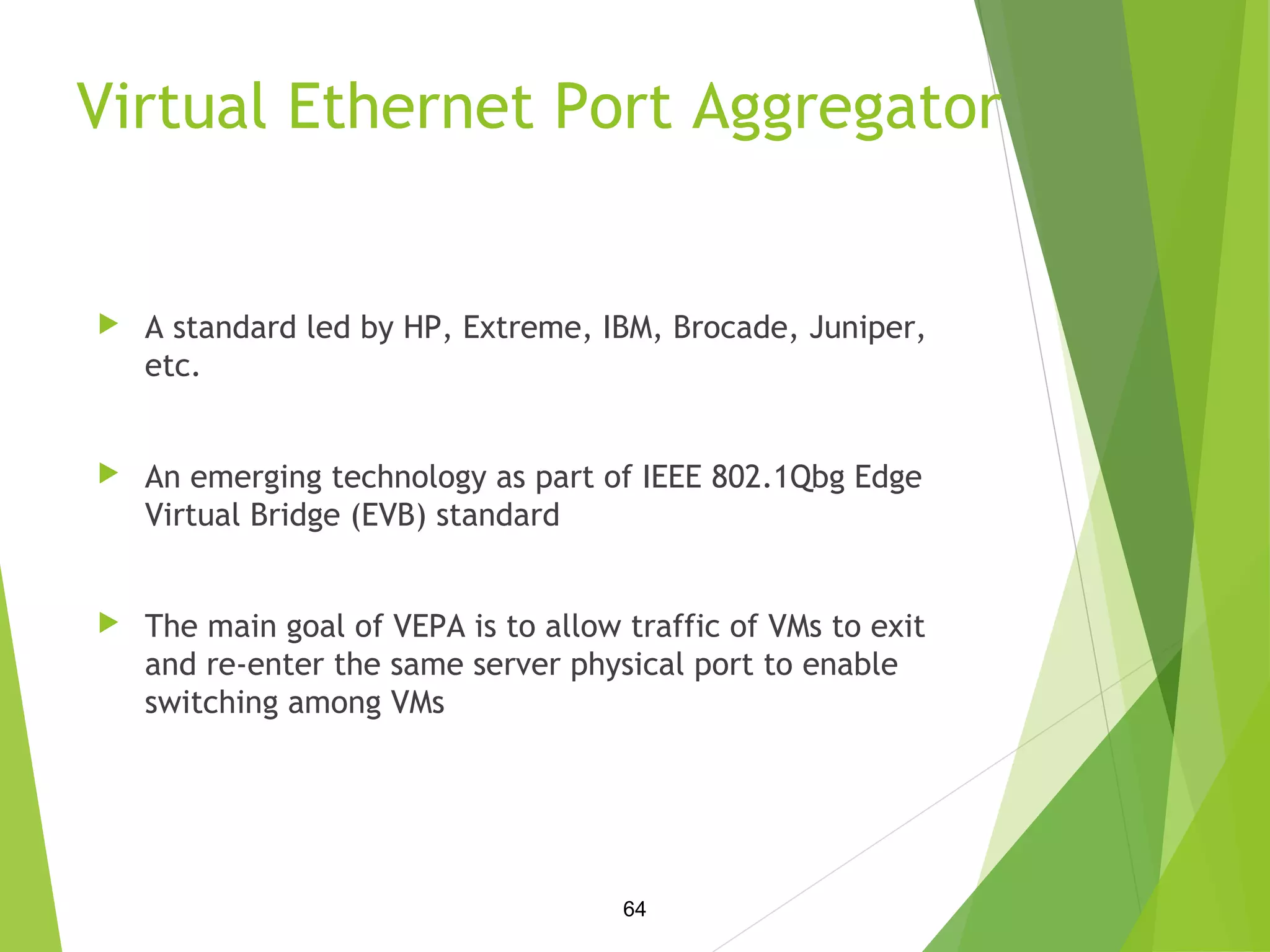 Virtual Ethernet Port Aggregator

A standard led by HP, Extreme, IBM, Brocade, Juniper, etc.

An emerging technology as part of IEEE 802.1Qbg Edge Virtual Bridge (EVB) standard

The main goal of VEPA is to allow traffic of VMs to exit and re-enter the same server physical port to enable switching among VMs

64